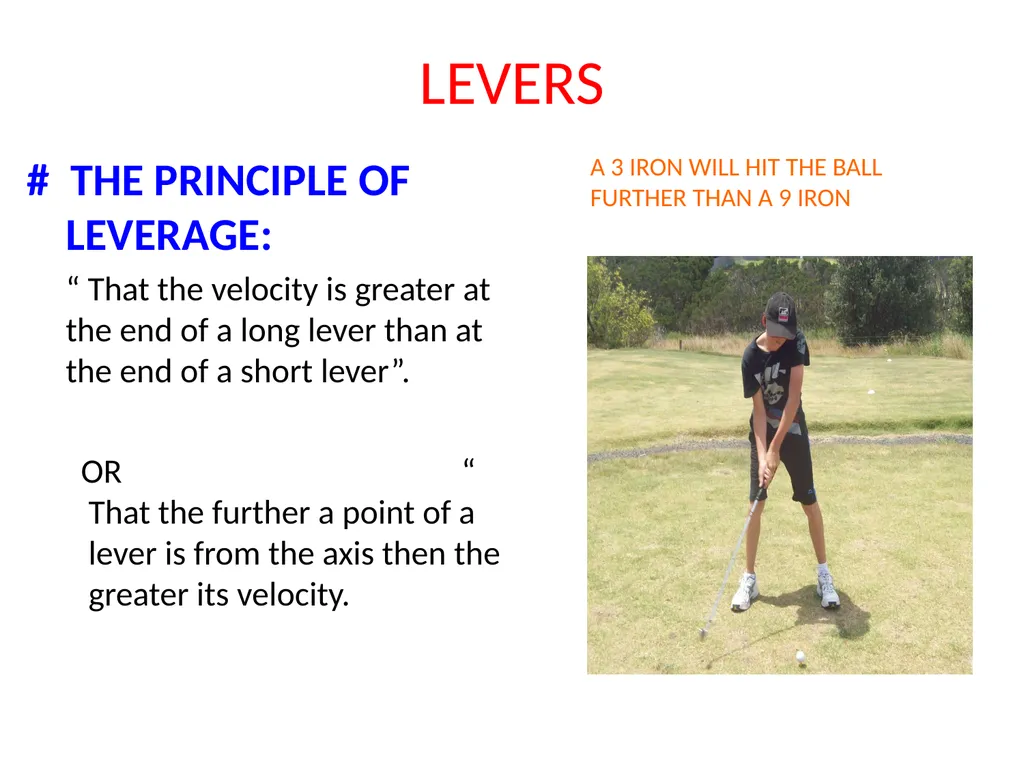 LEVERS

# THE PRINCIPLE OF LEVERAGE:

“ That the velocity is greater at the end of a long lever than at the end of a short lever”.

OR “
That the further a point of a lever is from the axis then the greater its velocity.

A 3 IRON WILL HIT THE BALL FURTHER THAN A 9 IRON